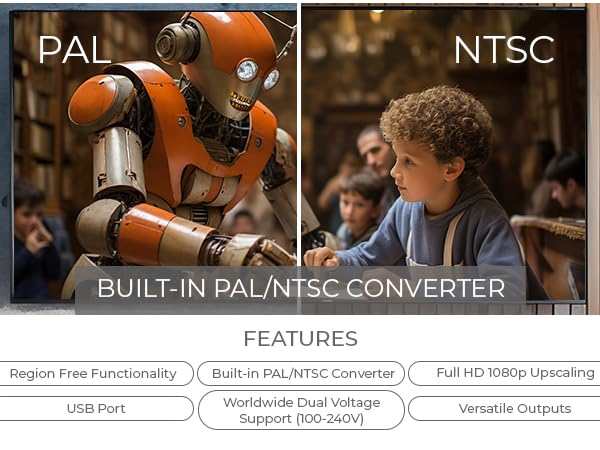 PAL

NTSC

BUILT-IN PAL/NTSC CONVERTER

FEATURES

Region Free Functionality

Built-in PAL/NTSC Converter

Full HD 1080p Upscaling

USB Port

Worldwide Dual Voltage Support (100-240V)

Versatile Outputs